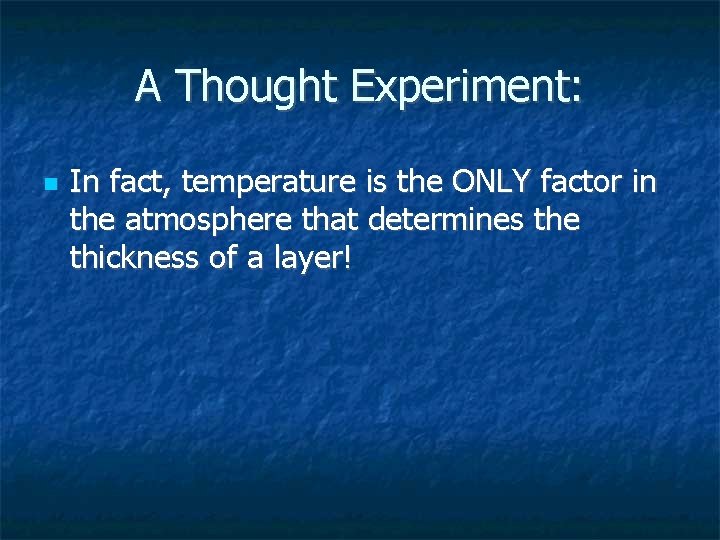 A Thought Experiment:

In fact, temperature is the ONLY factor in the atmosphere that determines the thickness of a layer!